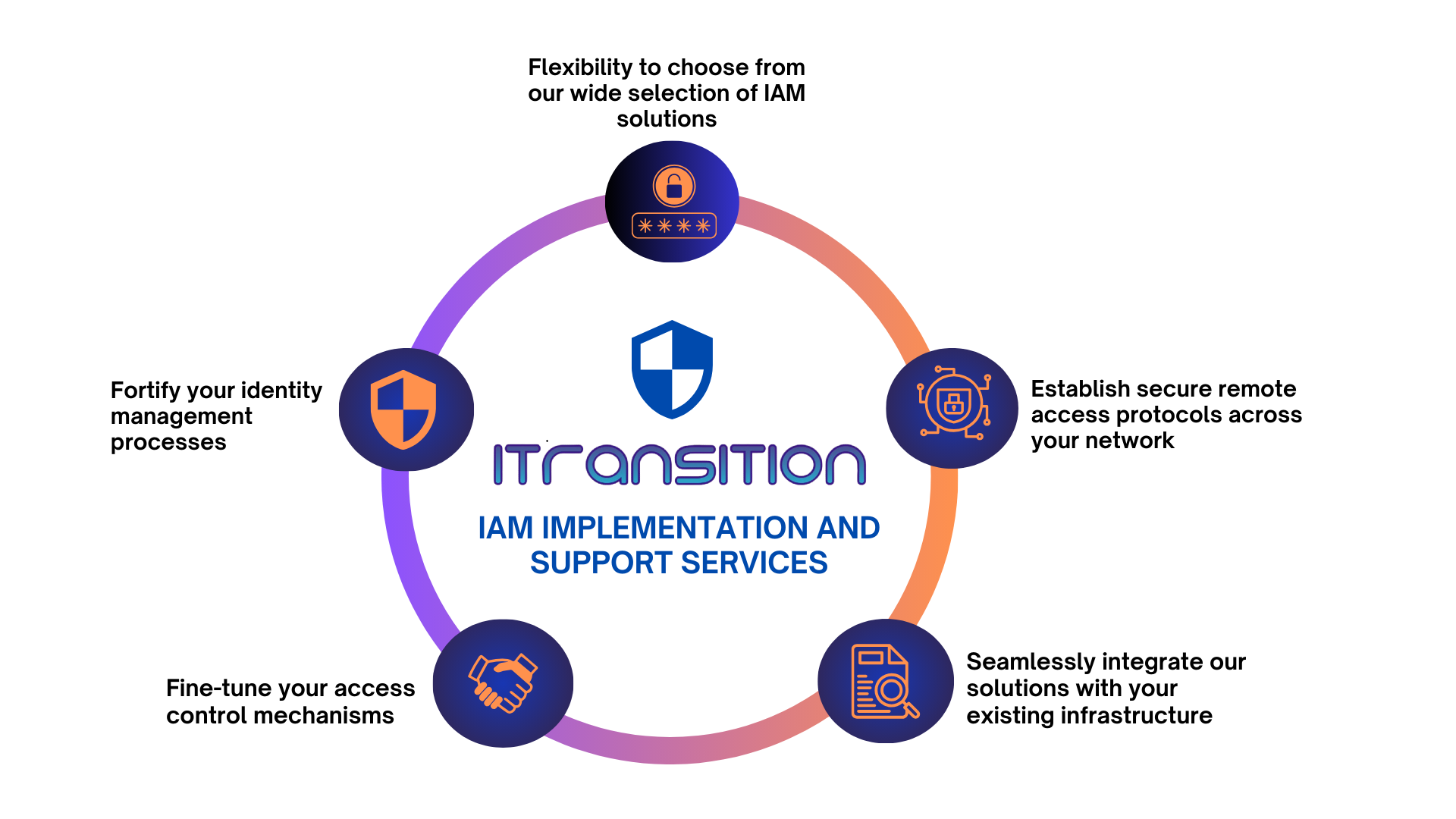 Flexibility to choose from our wide selection of IAM solutions

Fortify your identity management processes

ITransition

IAM IMPLEMENTATION AND SUPPORT SERVICES

Establish secure remote access protocols across your network

Fine-tune your access control mechanisms

Seamlessly integrate our solutions with your existing infrastructure